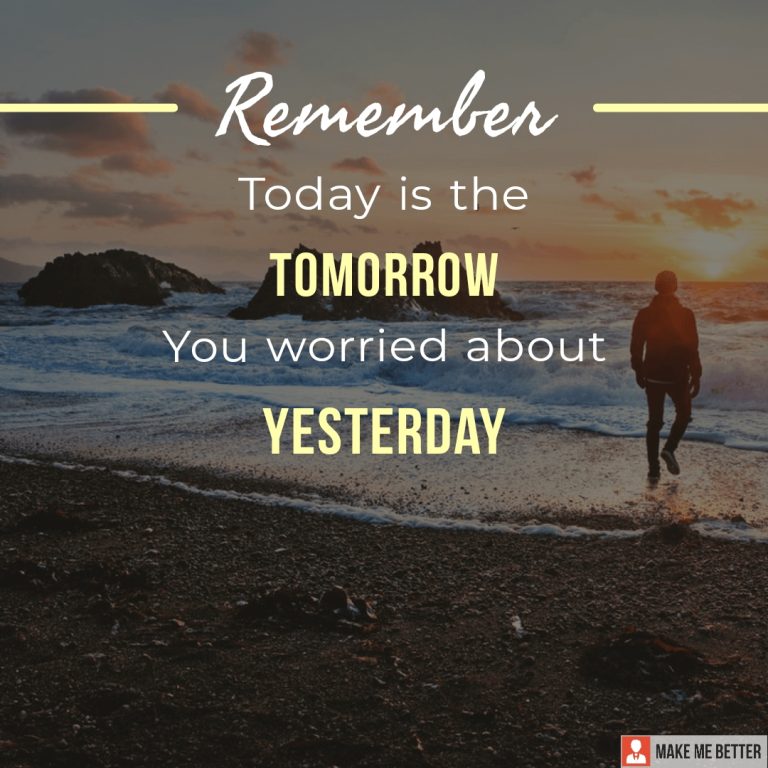 Remember

Today is the

TOMORROW

You worried about

YESTERDAY

MAKE ME BETTER